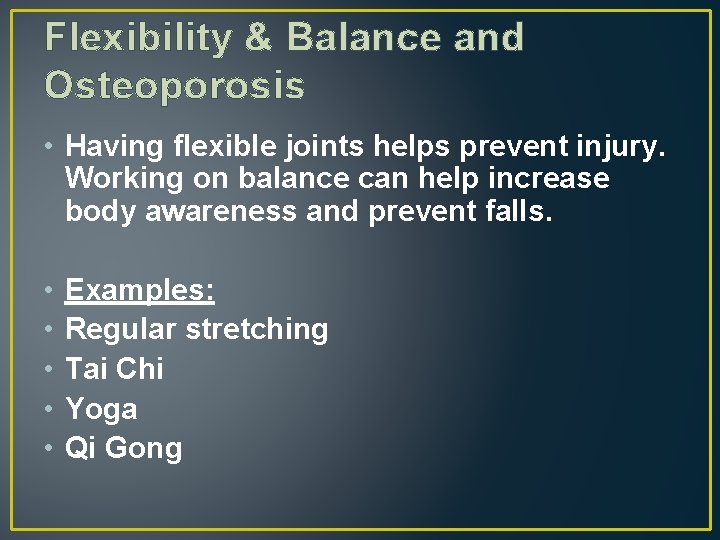 Flexibility & Balance and Osteoporosis

• Having flexible joints helps prevent injury. Working on balance can help increase body awareness and prevent falls.

• Examples:
• Regular stretching
• Tai Chi
• Yoga
• Qi Gong